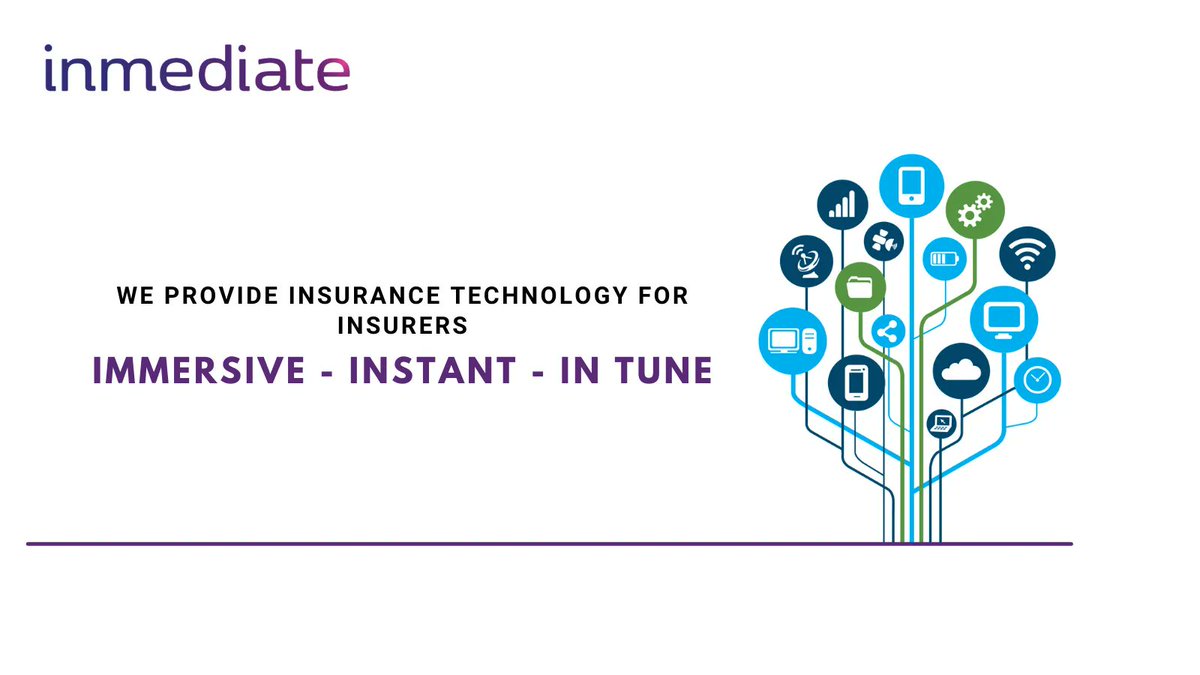 inmediate

WE PROVIDE INSURANCE TECHNOLOGY FOR INSURERS

IMMERSIVE - INSTANT - IN TUNE